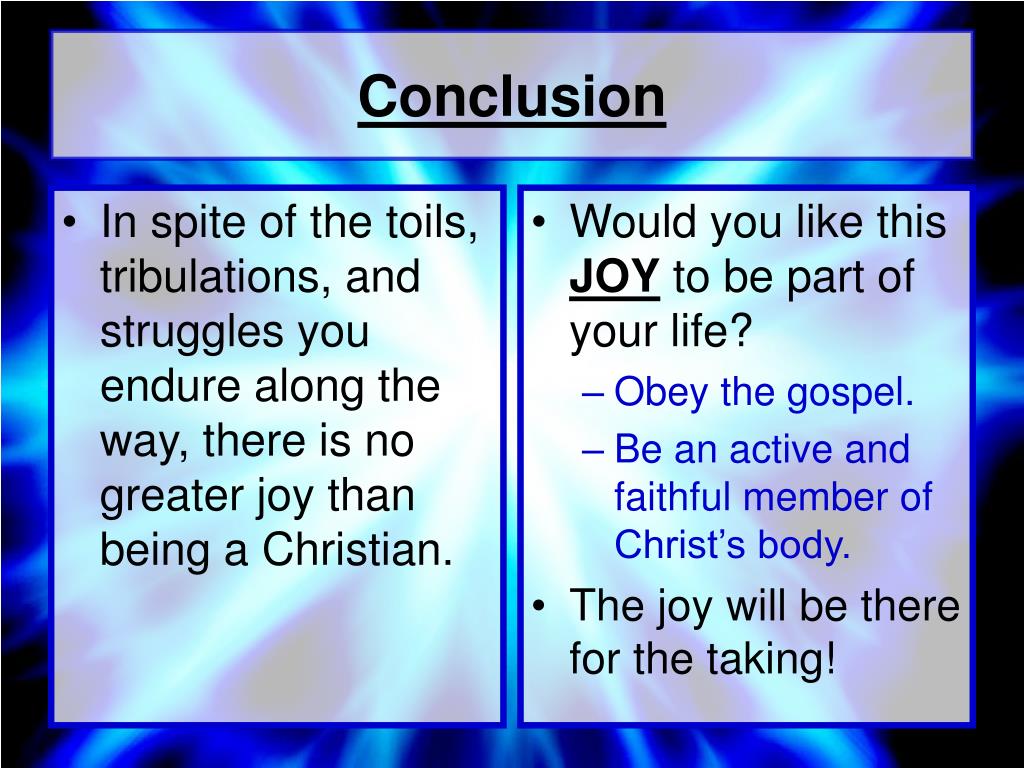 Conclusion

• In spite of the toils, tribulations, and struggles you endure along the way, there is no greater joy than being a Christian.

• Would you like this JOY to be part of your life?
– Obey the gospel.
– Be an active and faithful member of Christ’s body.
• The joy will be there for the taking!